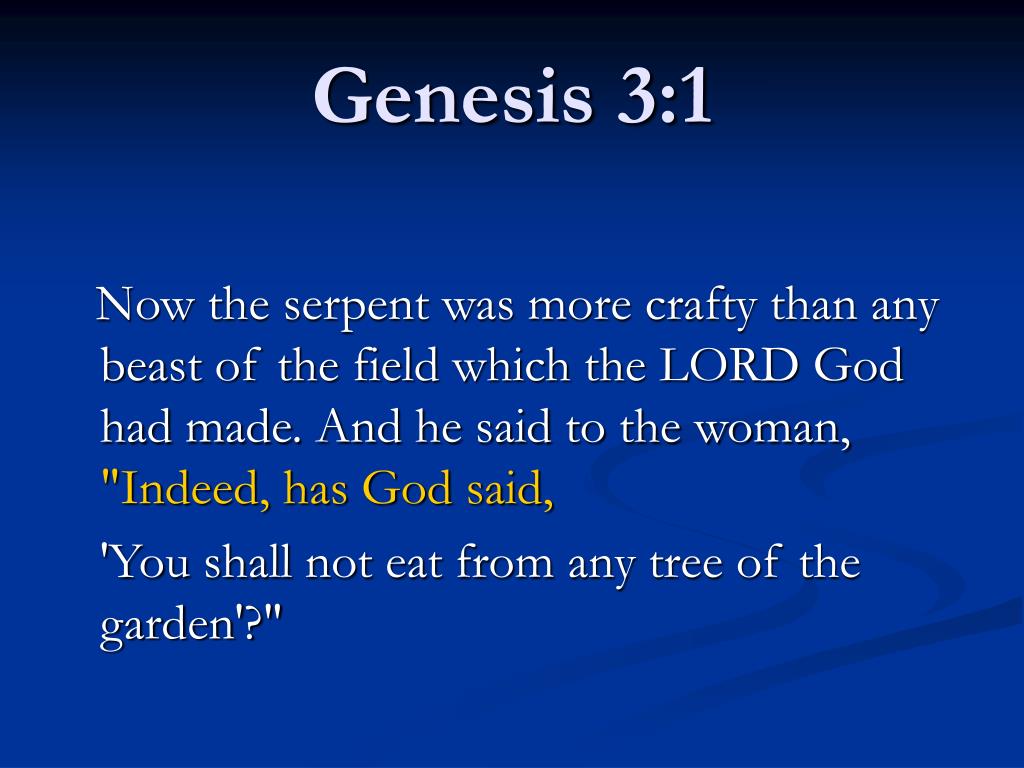 Genesis 3:1

Now the serpent was more crafty than any beast of the field which the LORD God had made. And he said to the woman, "Indeed, has God said,

'You shall not eat from any tree of the garden'?"